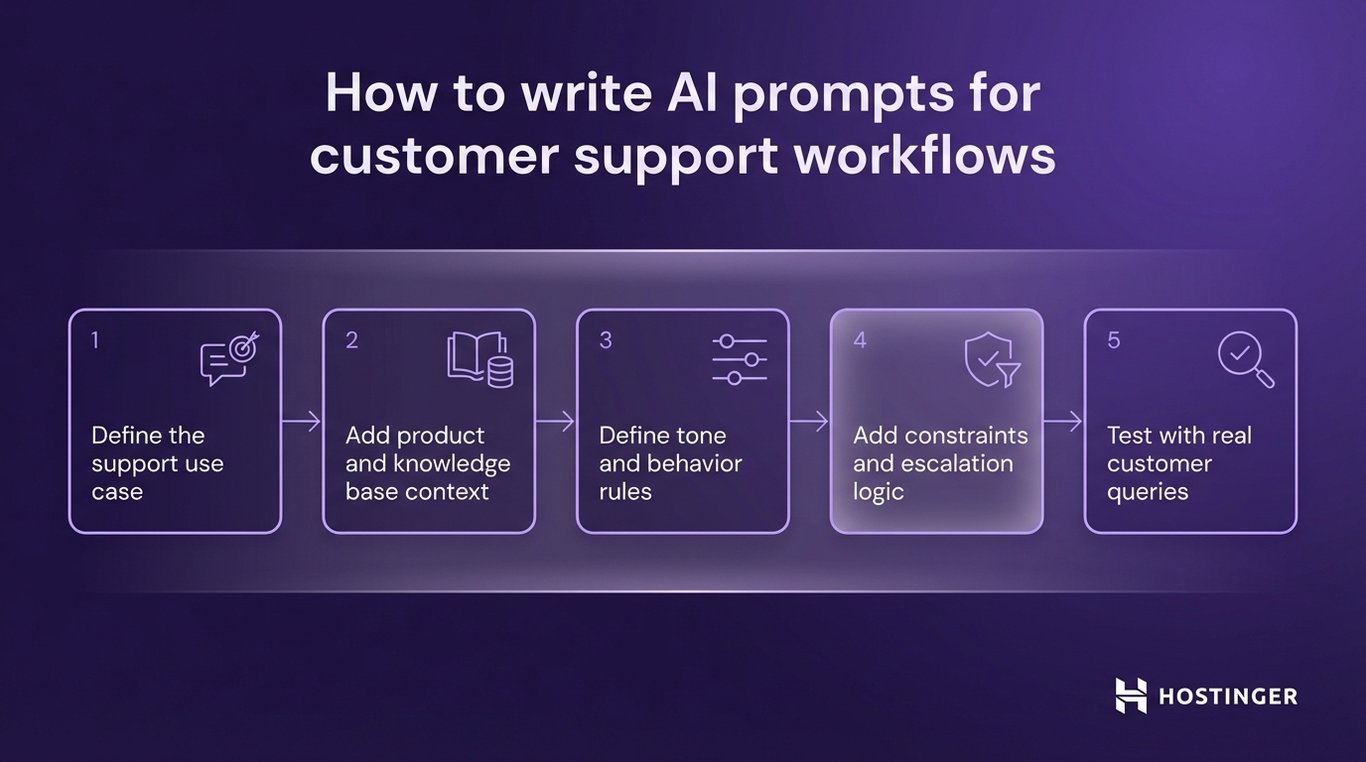 How to write AI prompts for customer support workflows

1
Define the support use case

2
Add product and knowledge base context

3
Define tone and behavior rules

4
Add constraints and escalation logic

5
Test with real customer queries

HOSTINGER